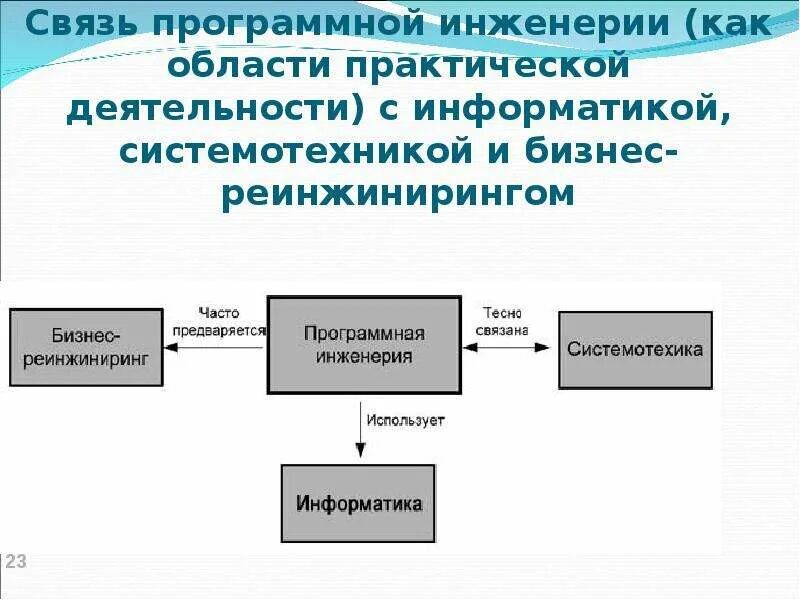 Связь программной инженерии (как области практической деятельности) с информатикой, системотехникой и бизнес-реинжинирингом

Бизнес-реинжиниринг

Часто предваряется

Программная инженерия

Тесно связана

Системотехика

Использует

Информатика

23